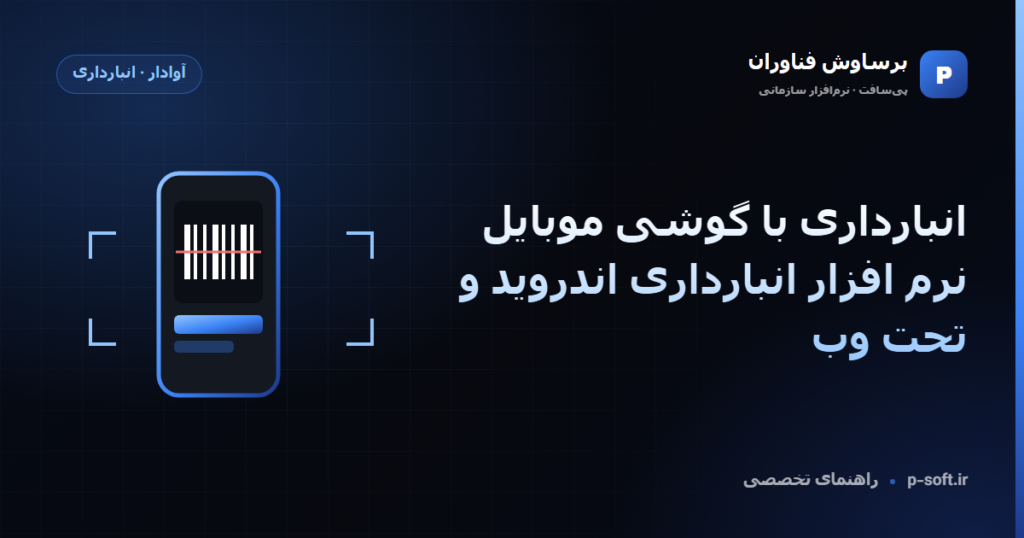 P
برساوش فناوران
پی‌سافت · نرم‌افزار سازمانی

آوادار · انبارداری

انبارداری با گوشی موبایل نرم افزار انبارداری اندروید و تحت وب

p-soft.ir • راهنمای تخصصی